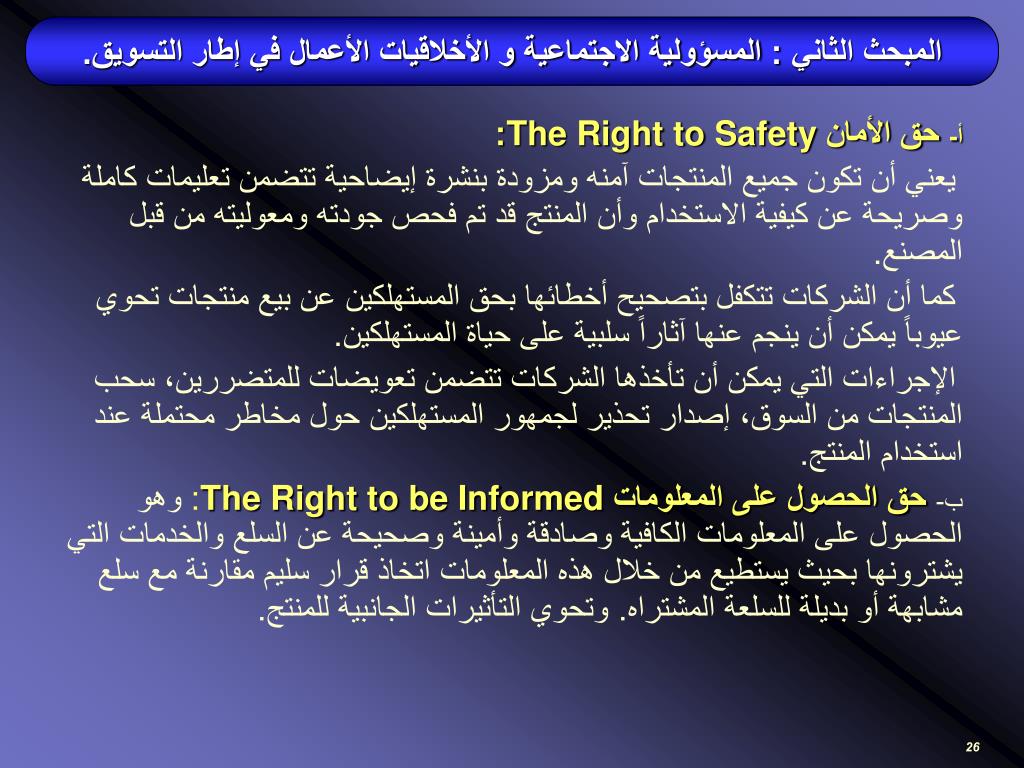 المبحث الثاني : المسؤولية الاجتماعية و الأخلاقيات الأعمال في إطار التسويق.

أ- حق الأمان The Right to Safety:

يعني أن تكون جميع المنتجات آمنه ومزودة بنشرة إيضاحية تتضمن تعليمات كاملة وصريحة عن كيفية الاستخدام وأن المنتج قد تم فحص جودته ومعوليته من قبل المصنع.

كما أن الشركات تتكفل بتصحيح أخطائها بحق المستهلكين عن بيع منتجات تحوي عيوباً يمكن أن ينجم عنها آثاراً سلبية على حياة المستهلكين.

الإجراءات التي يمكن أن تأخذها الشركات تتضمن تعويضات للمتضررين، سحب المنتجات من السوق، إصدار تحذير لجمهور المستهلكين حول مخاطر محتملة عند استخدام المنتج.

ب- حق الحصول على المعلومات The Right to be Informed: وهو الحصول على المعلومات الكافية وصادقة وأمينة وصحيحة عن السلع والخدمات التي يشترونها بحيث يستطيع من خلال هذه المعلومات اتخاذ قرار سليم مقارنة مع سلع مشابهة أو بديلة للسلعة المشتراه. وتحوي التأثيرات الجانبية للمنتج.

26